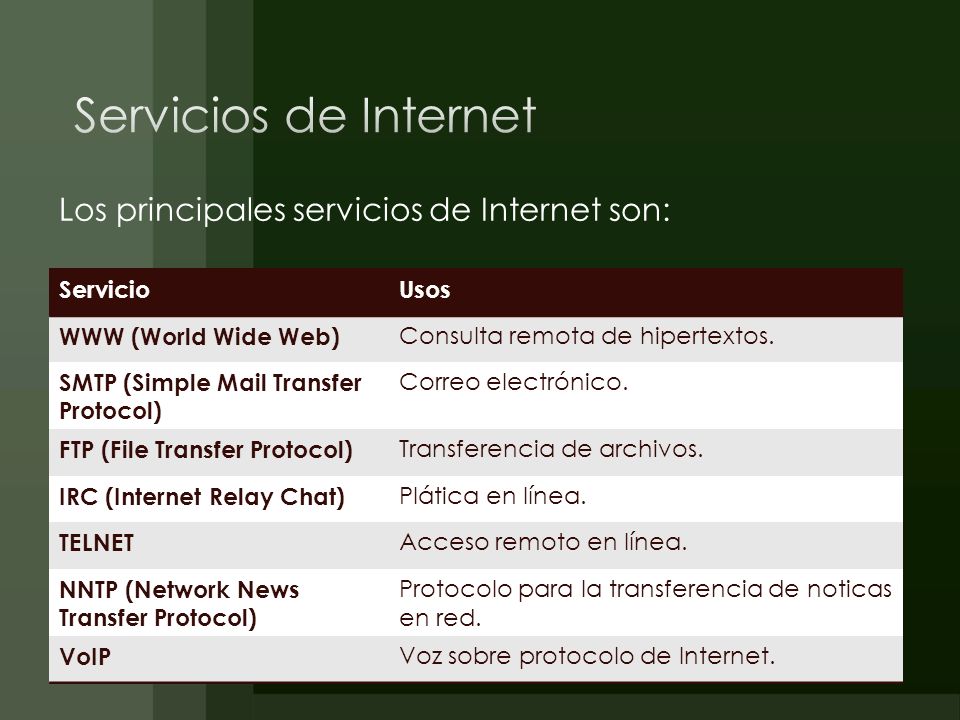 Servicios de Internet

Los principales servicios de Internet son:

| Servicio | Usos |
|---|---|
| WWW (World Wide Web) | Consulta remota de hipertextos. |
| SMTP (Simple Mail Transfer Protocol) | Correo electrónico. |
| FTP (File Transfer Protocol) | Transferencia de archivos. |
| IRC (Internet Relay Chat) | Plática en línea. |
| TELNET | Acceso remoto en línea. |
| NNTP (Network News Transfer Protocol) | Protocolo para la transferencia de noticas en red. |
| VoIP | Voz sobre protocolo de Internet. |